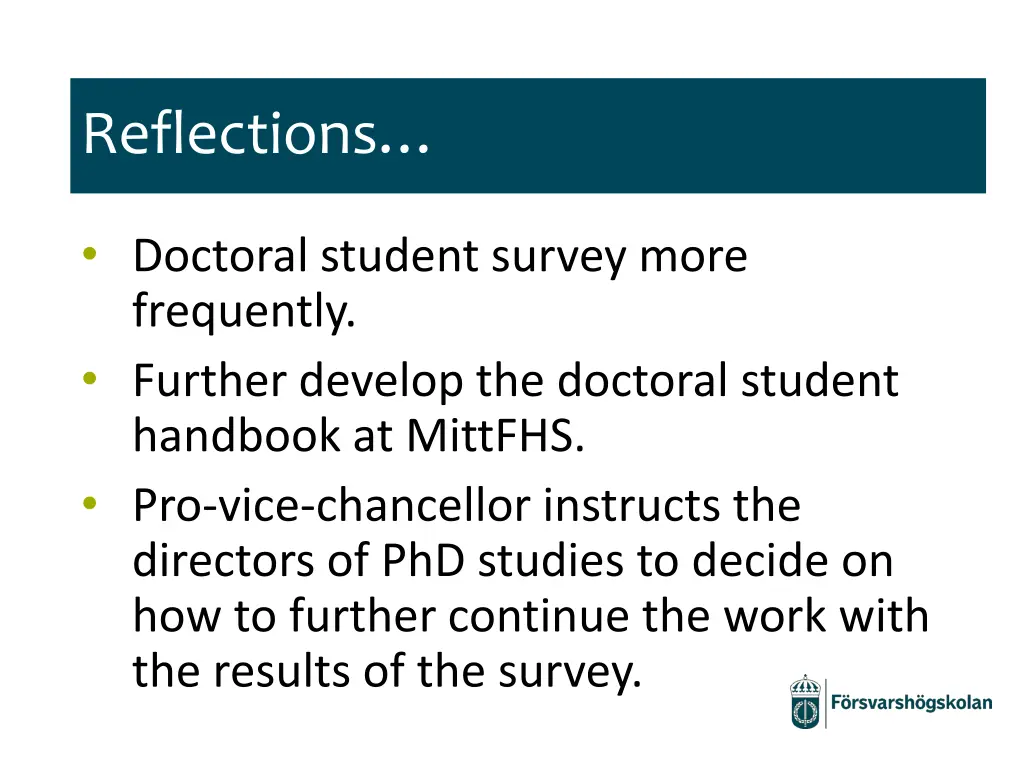 Reflections…

• Doctoral student survey more frequently.
• Further develop the doctoral student handbook at MittFHS.
• Pro-vice-chancellor instructs the directors of PhD studies to decide on how to further continue the work with the results of the survey.

Försvarshögskolan